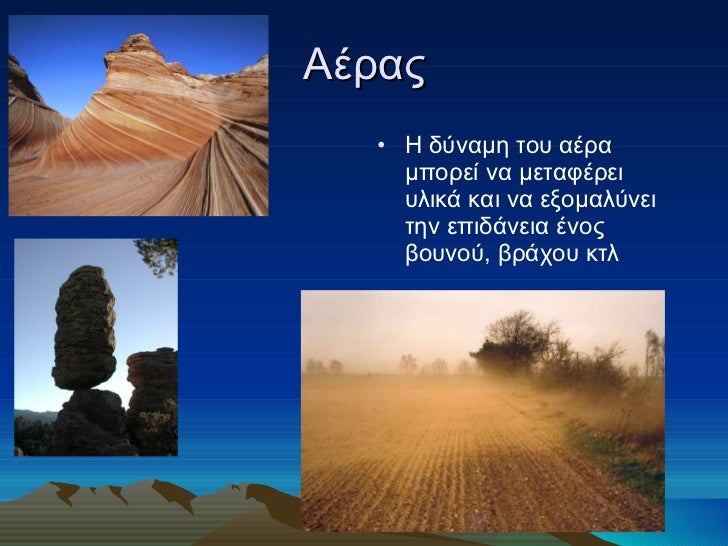 Αέρας

• Η δύναμη του αέρα μπορεί να μεταφέρει υλικά και να εξομαλύνει την επιδάνεια ένος βουνού, βράχου κτλ